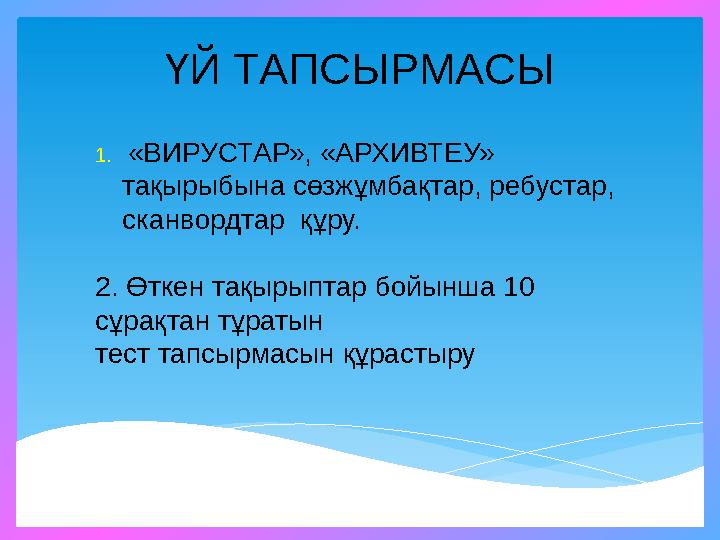 ҮЙ ТАПСЫРМАСЫ

1. «ВИРУСТАР», «АРХИВТЕУ» тақырыбына сөзжұмбақтар, ребустар, сканвордтар құру.

2. Өткен тақырыптар бойынша 10 сұрақтан тұратын
тест тапсырмасын құрастыру